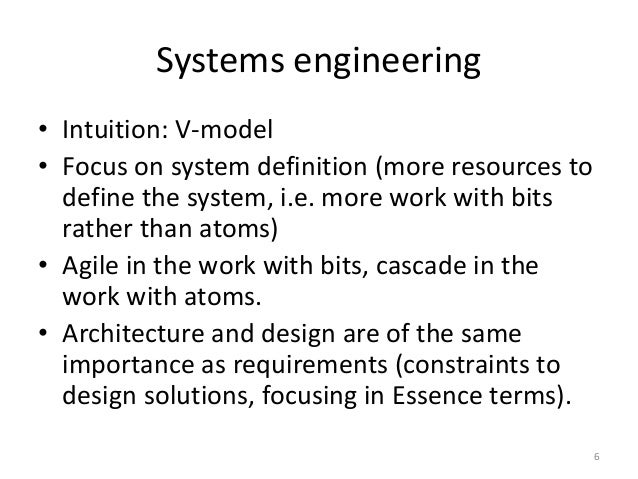 Systems engineering

• Intuition: V-model
• Focus on system definition (more resources to define the system, i.e. more work with bits rather than atoms)
• Agile in the work with bits, cascade in the work with atoms.
• Architecture and design are of the same importance as requirements (constraints to design solutions, focusing in Essence terms).

6